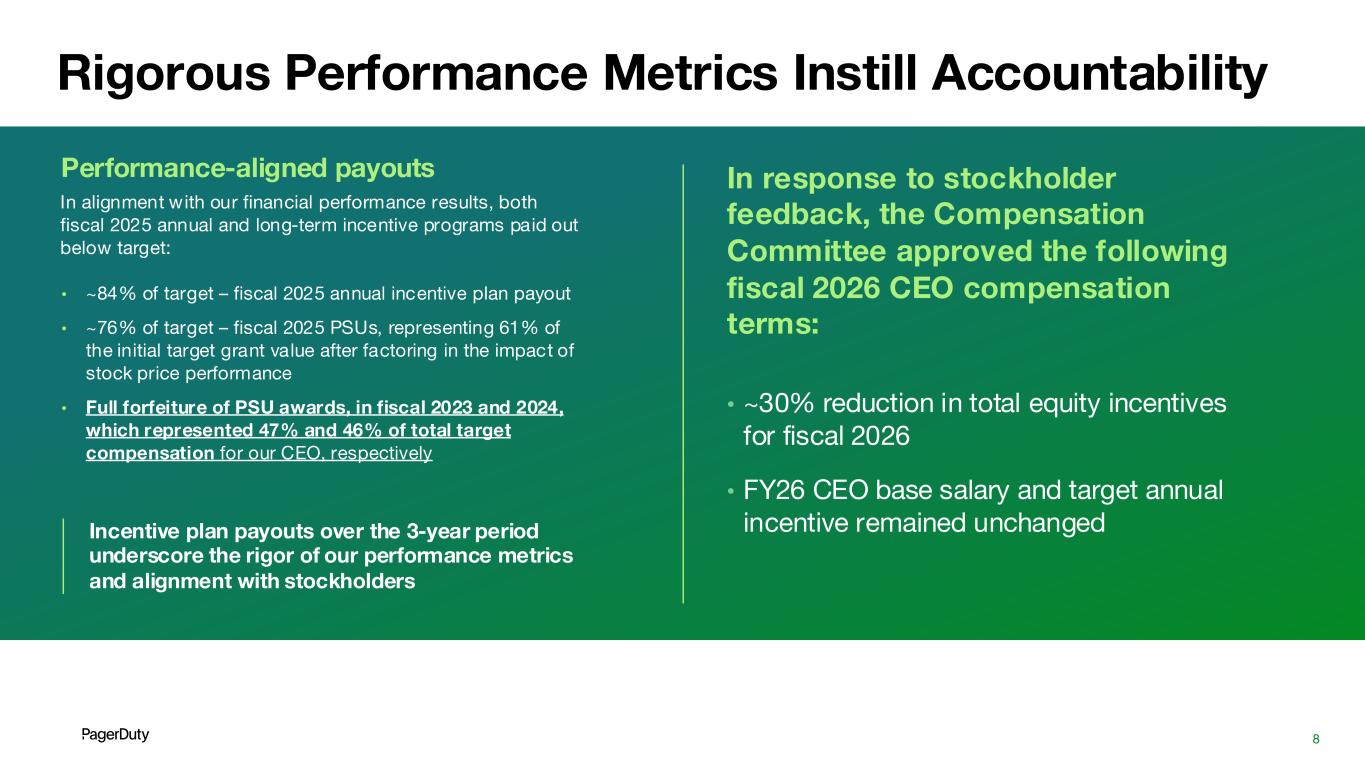 Rigorous Performance Metrics Instill Accountability

Performance-aligned payouts

In alignment with our financial performance results, both fiscal 2025 annual and long-term incentive programs paid out below target:

• ~84% of target – fiscal 2025 annual incentive plan payout

• ~76% of target – fiscal 2025 PSUs, representing 61% of the initial target grant value after factoring in the impact of stock price performance

• Full forfeiture of PSU awards, in fiscal 2023 and 2024, which represented 47% and 46% of total target compensation for our CEO, respectively

Incentive plan payouts over the 3-year period underscore the rigor of our performance metrics and alignment with stockholders

In response to stockholder feedback, the Compensation Committee approved the following fiscal 2026 CEO compensation terms:

• ~30% reduction in total equity incentives for fiscal 2026

• FY26 CEO base salary and target annual incentive remained unchanged

PagerDuty

8